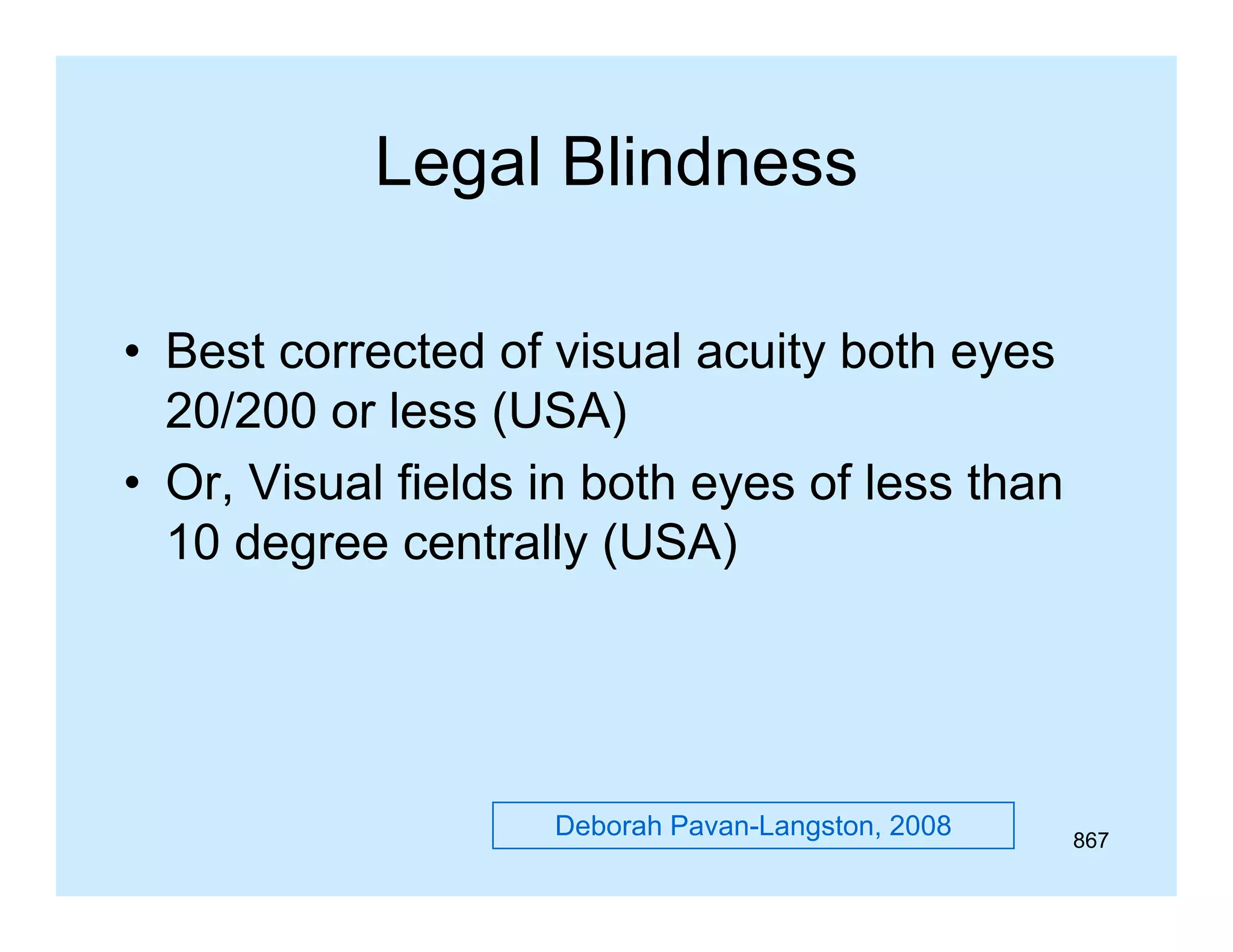 Legal Blindness

• Best corrected of visual acuity both eyes 20/200 or less (USA)
• Or, Visual fields in both eyes of less than 10 degree centrally (USA)

Deborah Pavan-Langston, 2008

867